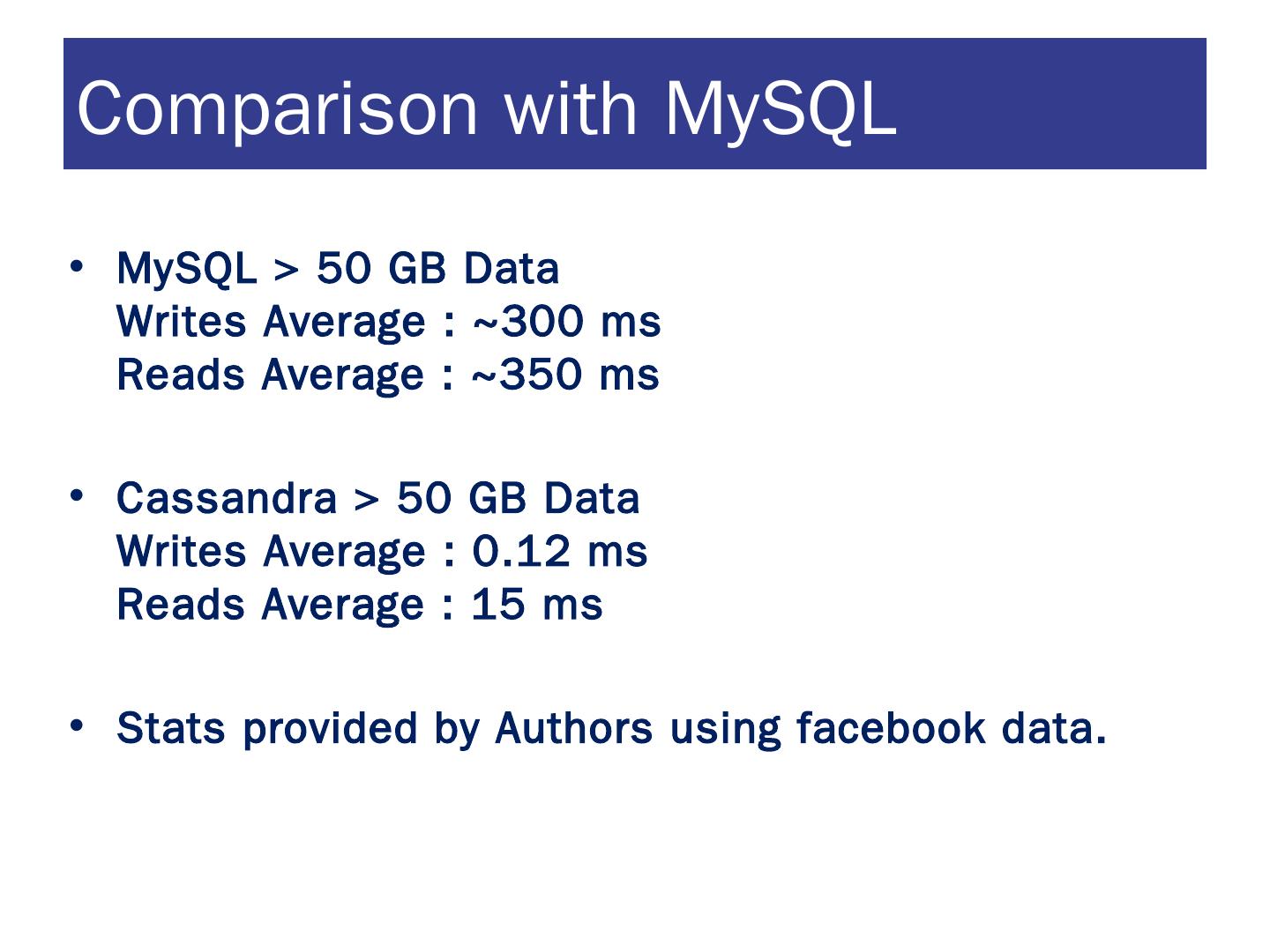 Comparison with MySQL

• MySQL > 50 GB Data
Writes Average : ~300 ms
Reads Average : ~350 ms

• Cassandra > 50 GB Data
Writes Average : 0.12 ms
Reads Average : 15 ms

• Stats provided by Authors using facebook data.